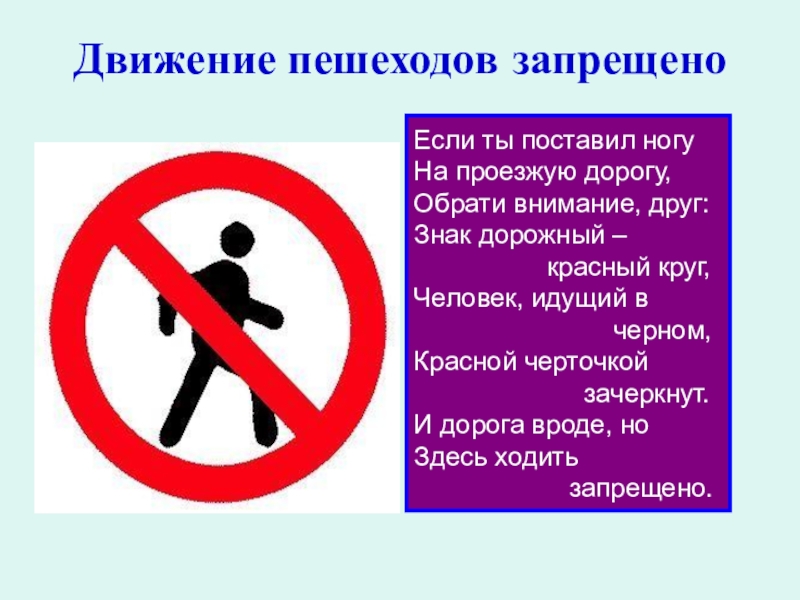 Движение пешеходов запрещено

Если ты поставил ногу
На проезжую дорогу,
Обрати внимание, друг:
Знак дорожный –
красный круг,
Человек, идущий в
черном,
Красной черточкой
зачеркнут.
И дорога вроде, но
Здесь ходить
запрещено.